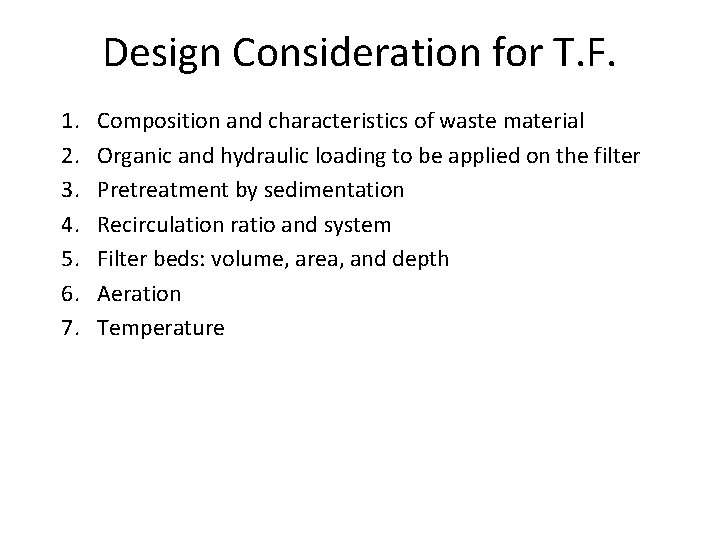 Design Consideration for T.F.

1. Composition and characteristics of waste material
2. Organic and hydraulic loading to be applied on the filter
3. Pretreatment by sedimentation
4. Recirculation ratio and system
5. Filter beds: volume, area, and depth
6. Aeration
7. Temperature